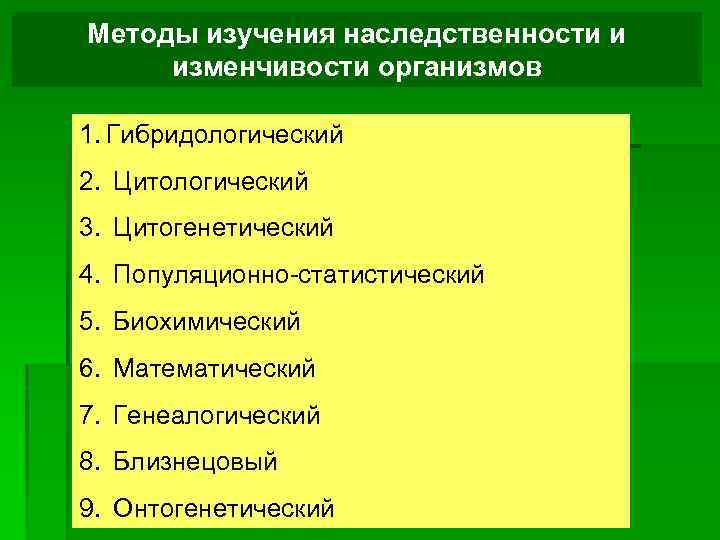 Методы изучения наследственности и изменчивости организмов

1. Гибридологический
2. Цитологический
3. Цитогенетический
4. Популяционно-статистический
5. Биохимический
6. Математический
7. Генеалогический
8. Близнецовый
9. Онтогенетический